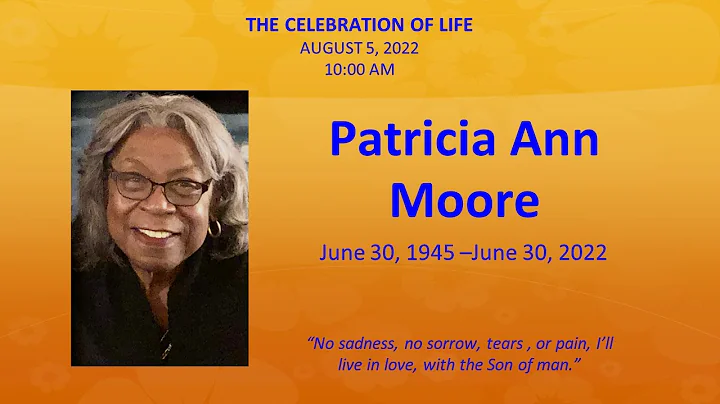 THE CELEBRATION OF LIFE
AUGUST 5, 2022
10:00 AM

Patricia Ann Moore

June 30, 1945 –June 30, 2022

“No sadness, no sorrow, tears , or pain, I’ll live in love, with the Son of man.”